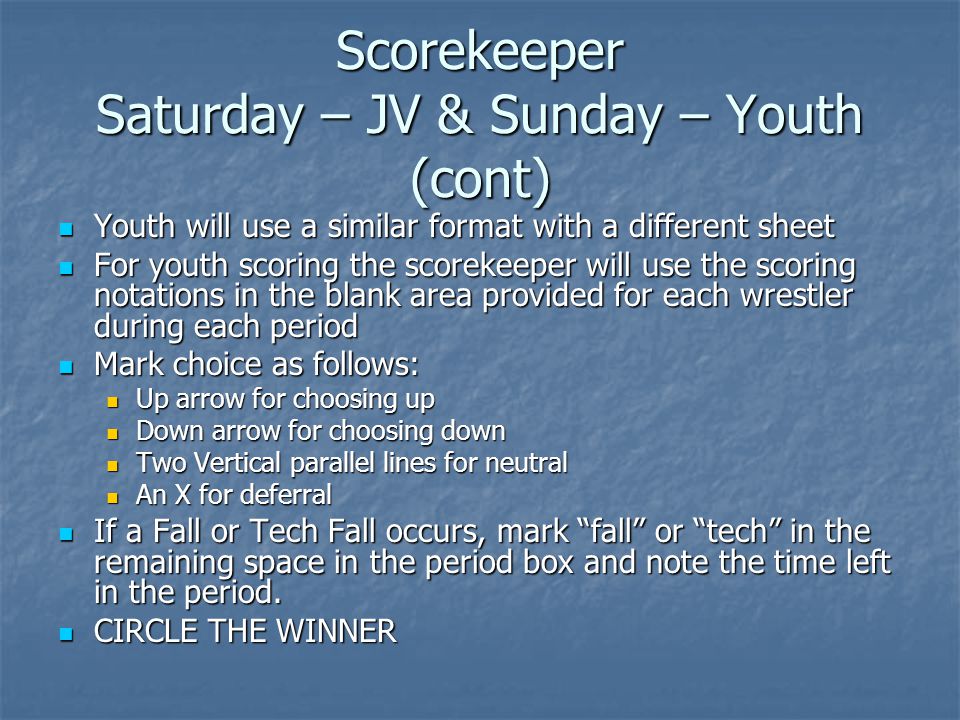 Scorekeeper
Saturday – JV & Sunday – Youth (cont)

- Youth will use a similar format with a different sheet
- For youth scoring the scorekeeper will use the scoring notations in the blank area provided for each wrestler during each period
- Mark choice as follows:
  - Up arrow for choosing up
  - Down arrow for choosing down
  - Two Vertical parallel lines for neutral
  - An X for deferral
- If a Fall or Tech Fall occurs, mark “fall” or “tech” in the remaining space in the period box and note the time left in the period.
- CIRCLE THE WINNER